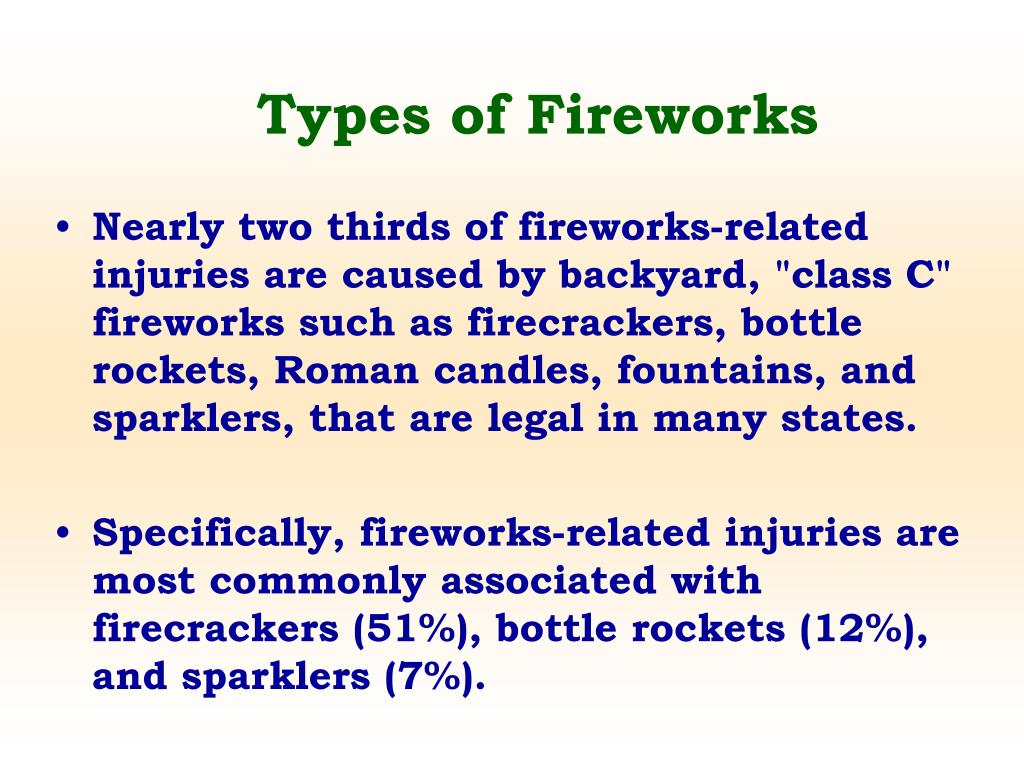 Types of Fireworks

• Nearly two thirds of fireworks-related injuries are caused by backyard, "class C" fireworks such as firecrackers, bottle rockets, Roman candles, fountains, and sparklers, that are legal in many states.

• Specifically, fireworks-related injuries are most commonly associated with firecrackers (51%), bottle rockets (12%), and sparklers (7%).